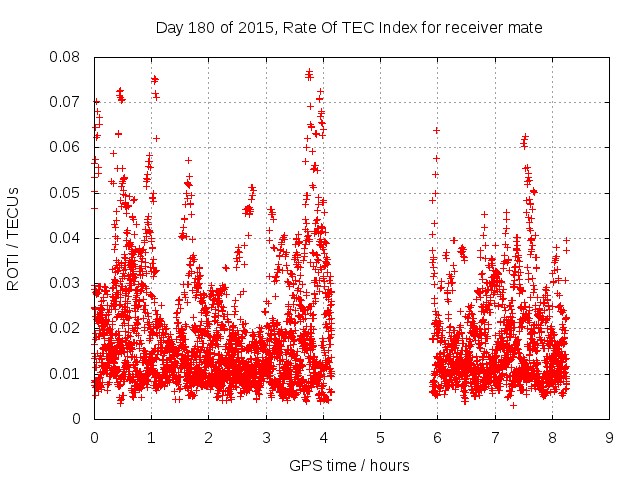 Day 180 of 2015, Rate Of TEC Index for receiver mate

ROTI / TECUs

0.08
0.07
0.06
0.05
0.04
0.03
0.02
0.01
0

0 1 2 3 4 5 6 7 8 9

GPS time / hours